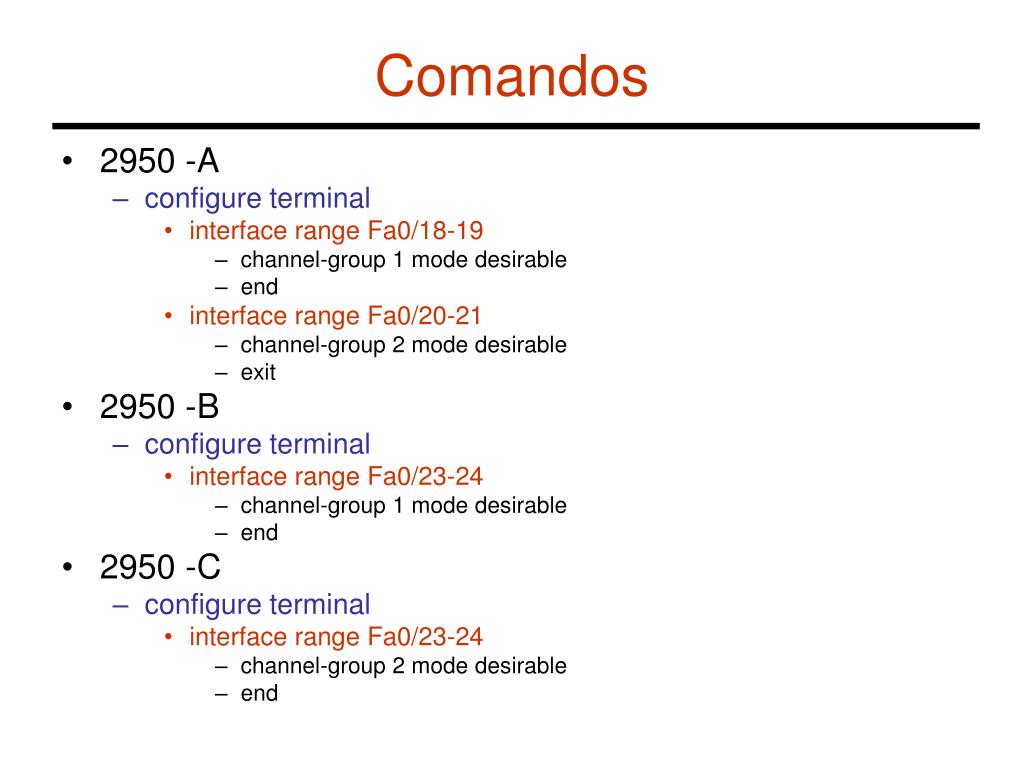 Comandos

• 2950 -A
– configure terminal
• interface range Fa0/18-19
– channel-group 1 mode desirable
– end
• interface range Fa0/20-21
– channel-group 2 mode desirable
– exit
• 2950 -B
– configure terminal
• interface range Fa0/23-24
– channel-group 1 mode desirable
– end
• 2950 -C
– configure terminal
• interface range Fa0/23-24
– channel-group 2 mode desirable
– end